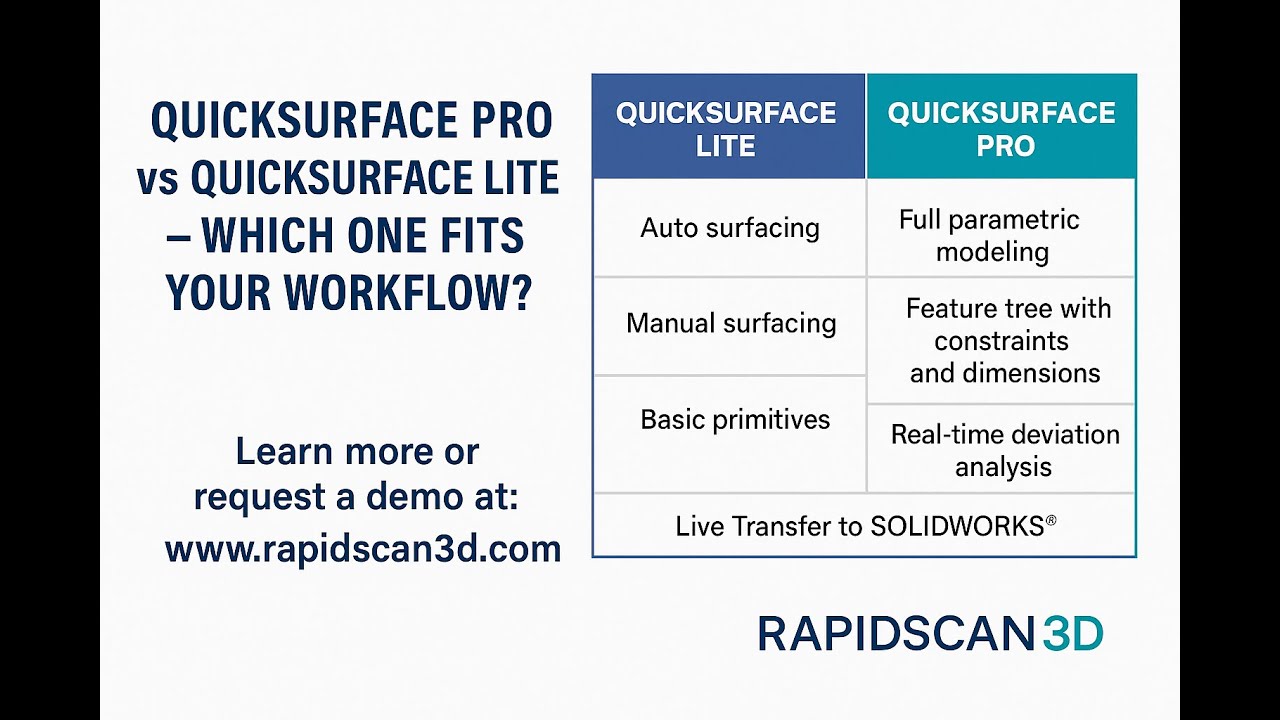 QUICKSURFACE PRO vs QUICKSURFACE LITE – WHICH ONE FITS YOUR WORKFLOW?

Learn more or request a demo at: www.rapidscan3d.com

| QUICKSURFACE LITE | QUICKSURFACE PRO |
|---|---|
| Auto surfacing | Full parametric modeling |
| Manual surfacing | Feature tree with constraints and dimensions |
| Basic primitives | Real-time deviation analysis |
| Live Transfer to SOLIDWORKS® | |

RAPIDSCAN 3D